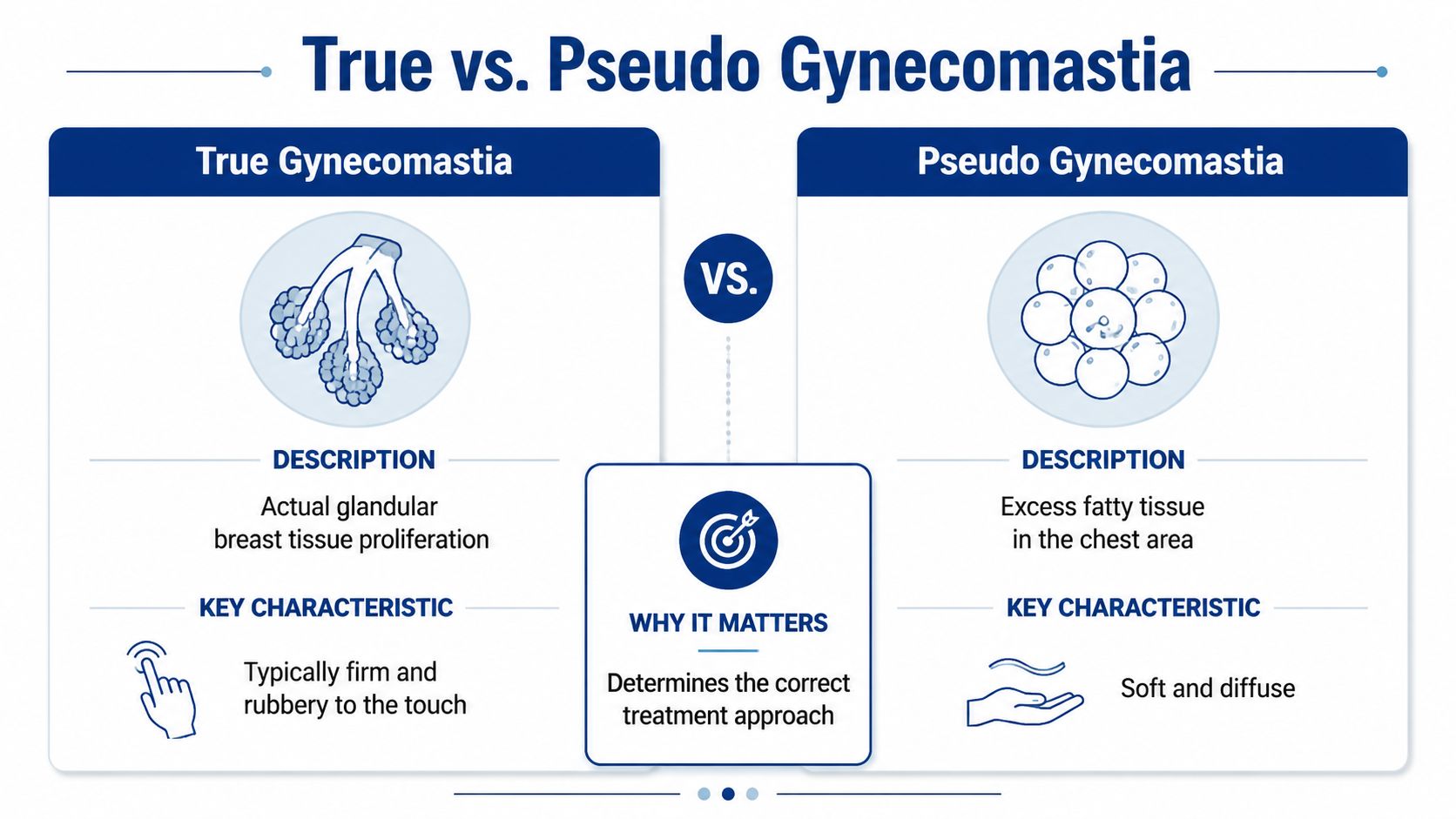 True vs. Pseudo Gynecomastia

True Gynecomastia

DESCRIPTION

Actual glandular breast tissue proliferation

KEY CHARACTERISTIC

Typically firm and rubbery to the touch

VS.

WHY IT MATTERS

Determines the correct treatment approach

Pseudo Gynecomastia

DESCRIPTION

Excess fatty tissue in the chest area

KEY CHARACTERISTIC

Soft and diffuse